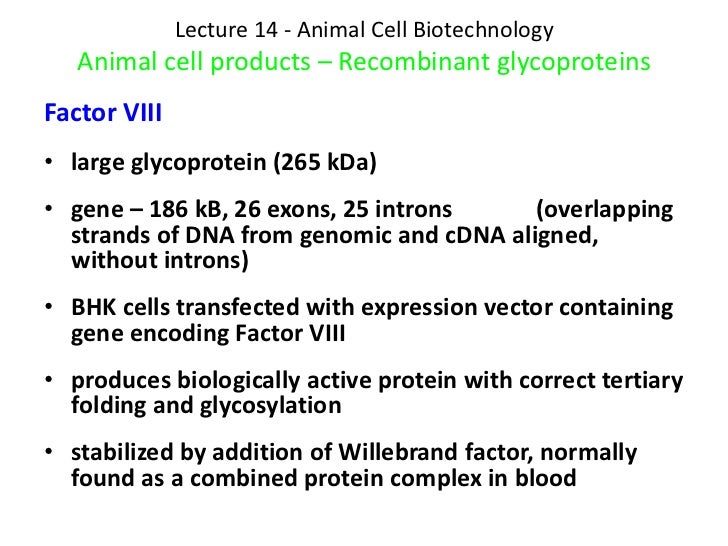 Lecture 14 - Animal Cell Biotechnology
Animal cell products – Recombinant glycoproteins

Factor VIII

• large glycoprotein (265 kDa)

• gene – 186 kB, 26 exons, 25 introns (overlapping strands of DNA from genomic and cDNA aligned, without introns)

• BHK cells transfected with expression vector containing gene encoding Factor VIII

• produces biologically active protein with correct tertiary folding and glycosylation

• stabilized by addition of Willebrand factor, normally found as a combined protein complex in blood